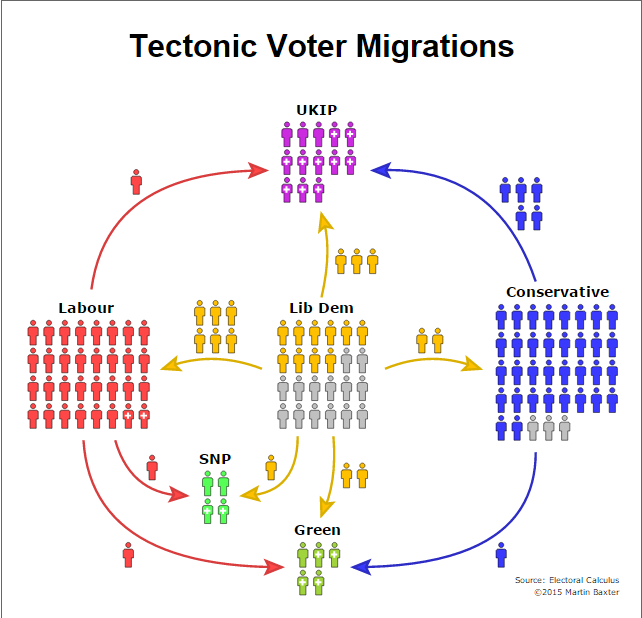 Tectonic Voter Migrations

UKIP

Labour

Lib Dem

Conservative

SNP

Green

Source: Electoral Calculus
©2015 Martin Baxter